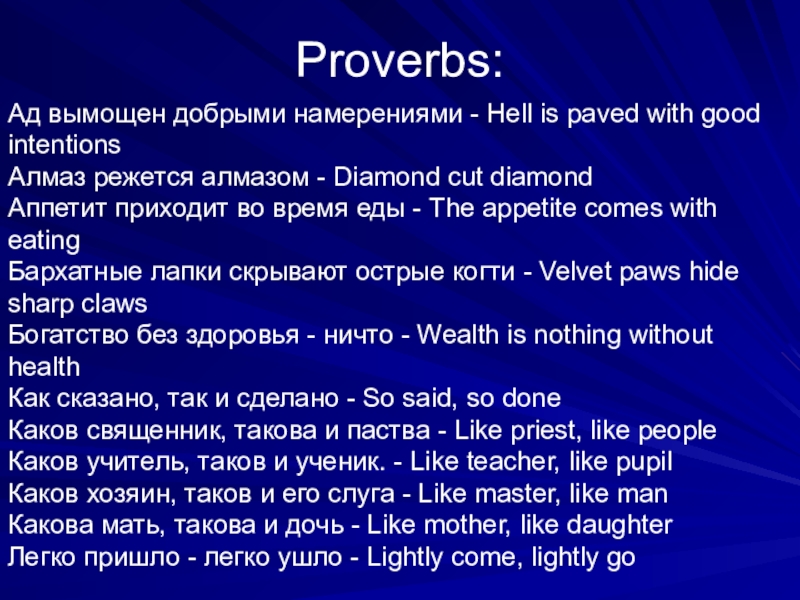 Proverbs:

Ад вымощен добрыми намерениями - Hell is paved with good intentions
Алмаз режется алмазом - Diamond cut diamond
Аппетит приходит во время еды - The appetite comes with eating
Бархатные лапки скрывают острые когти - Velvet paws hide sharp claws
Богатство без здоровья - ничто - Wealth is nothing without health
Как сказано, так и сделано - So said, so done
Каков священник, такова и паства - Like priest, like people
Каков учитель, таков и ученик. - Like teacher, like pupil
Каков хозяин, таков и его слуга - Like master, like man
Какова мать, такова и дочь - Like mother, like daughter
Легко пришло - легко ушло - Lightly come, lightly go